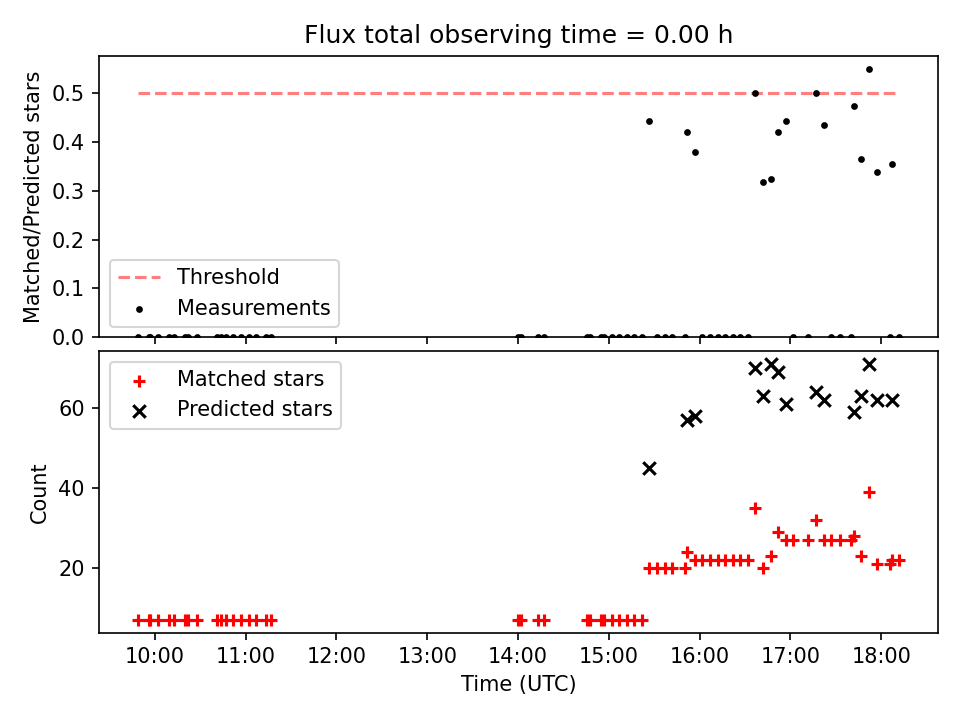 Flux total observing time = 0.00 h

Matched/Predicted stars

0.5
0.4
0.3
0.2
0.1
0.0

Threshold
Measurements

Matched stars
Predicted stars

Count

60
40
20

10:00
11:00
12:00
13:00
14:00
15:00
16:00
17:00
18:00

Time (UTC)